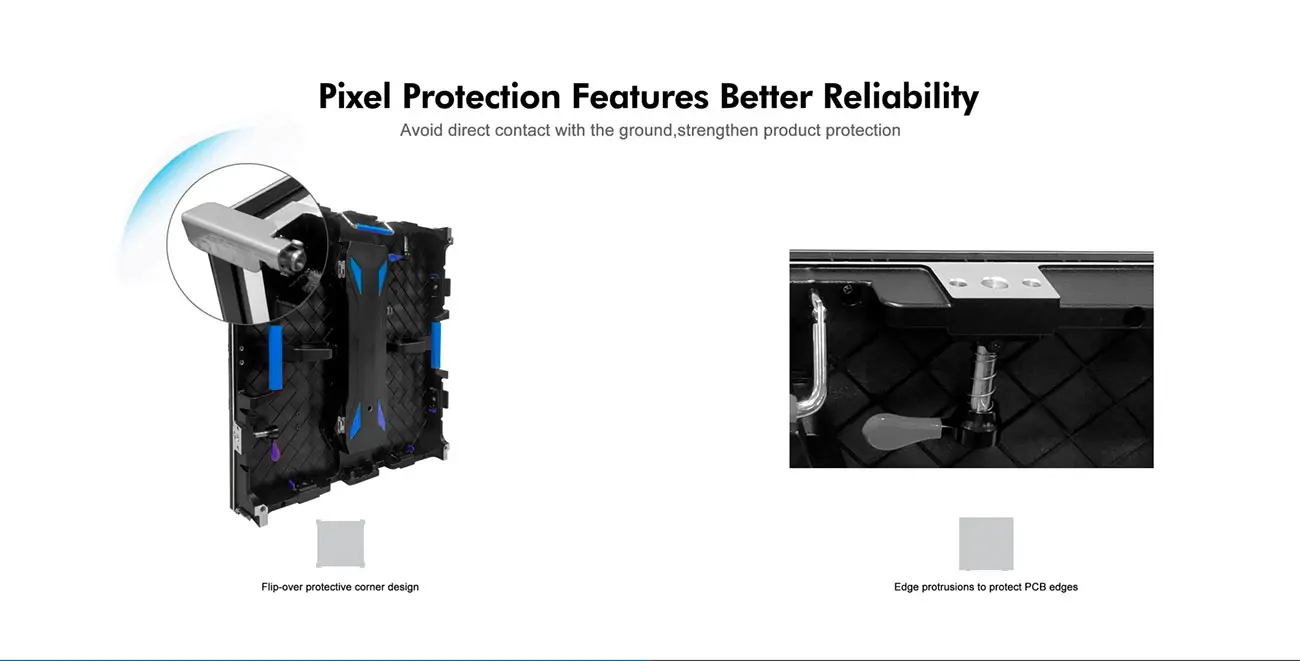 Pixel Protection Features Better Reliability

Avoid direct contact with the ground,strengthen product protection

Flip-over protective corner design

Edge protrusions to protect PCB edges